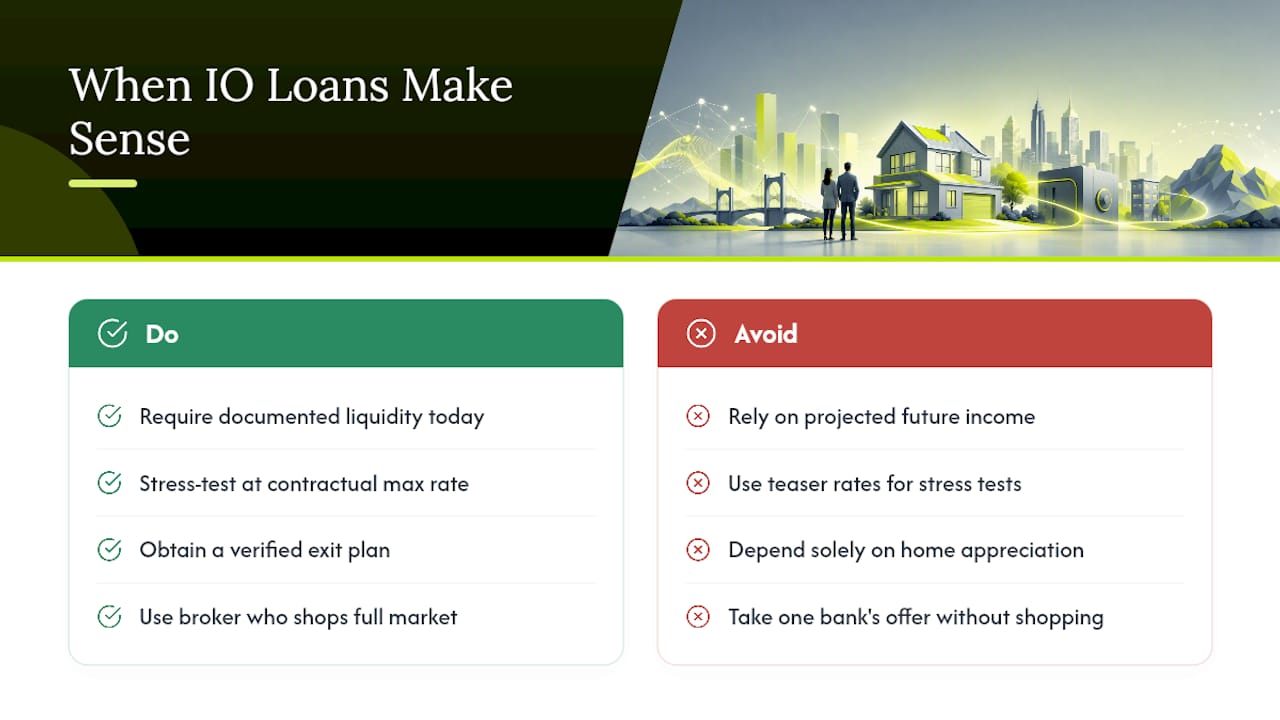 When IO Loans Make Sense

Do

Require documented liquidity today

Stress-test at contractual max rate

Obtain a verified exit plan

Use broker who shops full market

Avoid

Rely on projected future income

Use teaser rates for stress tests

Depend solely on home appreciation

Take one bank's offer without shopping